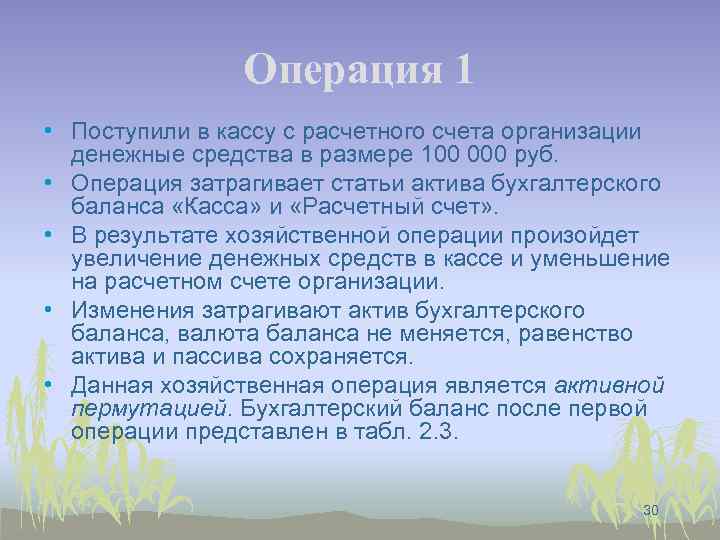 Операция 1

• Поступили в кассу с расчетного счета организации денежные средства в размере 100 000 руб.
• Операция затрагивает статьи актива бухгалтерского баланса «Касса» и «Расчетный счет».
• В результате хозяйственной операции произойдет увеличение денежных средств в кассе и уменьшение на расчетном счете организации.
• Изменения затрагивают актив бухгалтерского баланса, валюта баланса не меняется, равенство актива и пассива сохраняется.
• Данная хозяйственная операция является активной пермутацией. Бухгалтерский баланс после первой операции представлен в табл. 2.3.

30